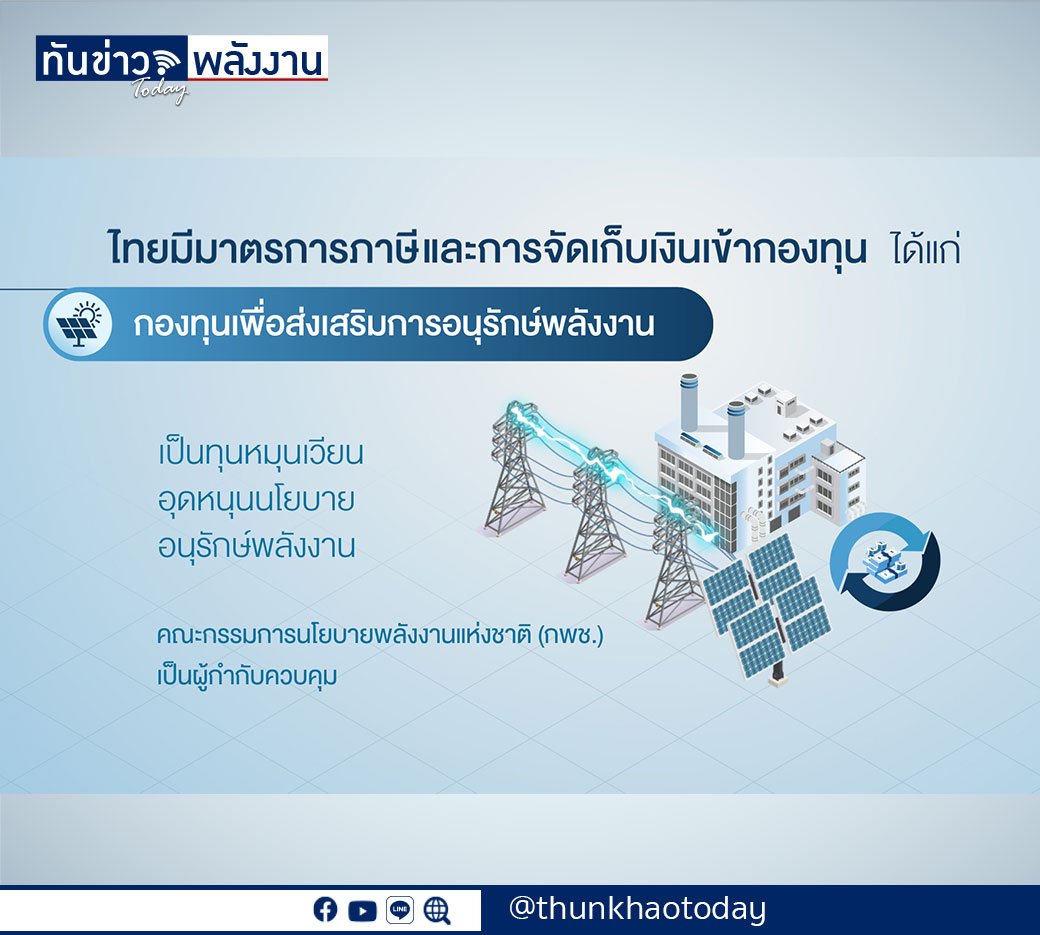 ทันข่าว พลังงาน Today

ไทยมีมาตรการภาษีและการจัดเก็บเงินเข้ากองทุน ได้แก่

กองทุนเพื่อส่งเสริมการอนุรักษ์พลังงาน

เป็นทุนหมุนเวียน
อุดหนุนนโยบาย
อนุรักษ์พลังงาน

คณะกรรมการนโยบายพลังงานแห่งชาติ (กพช.)
เป็นผู้กำกับควบคุม

LINE

@thunkhaotoday